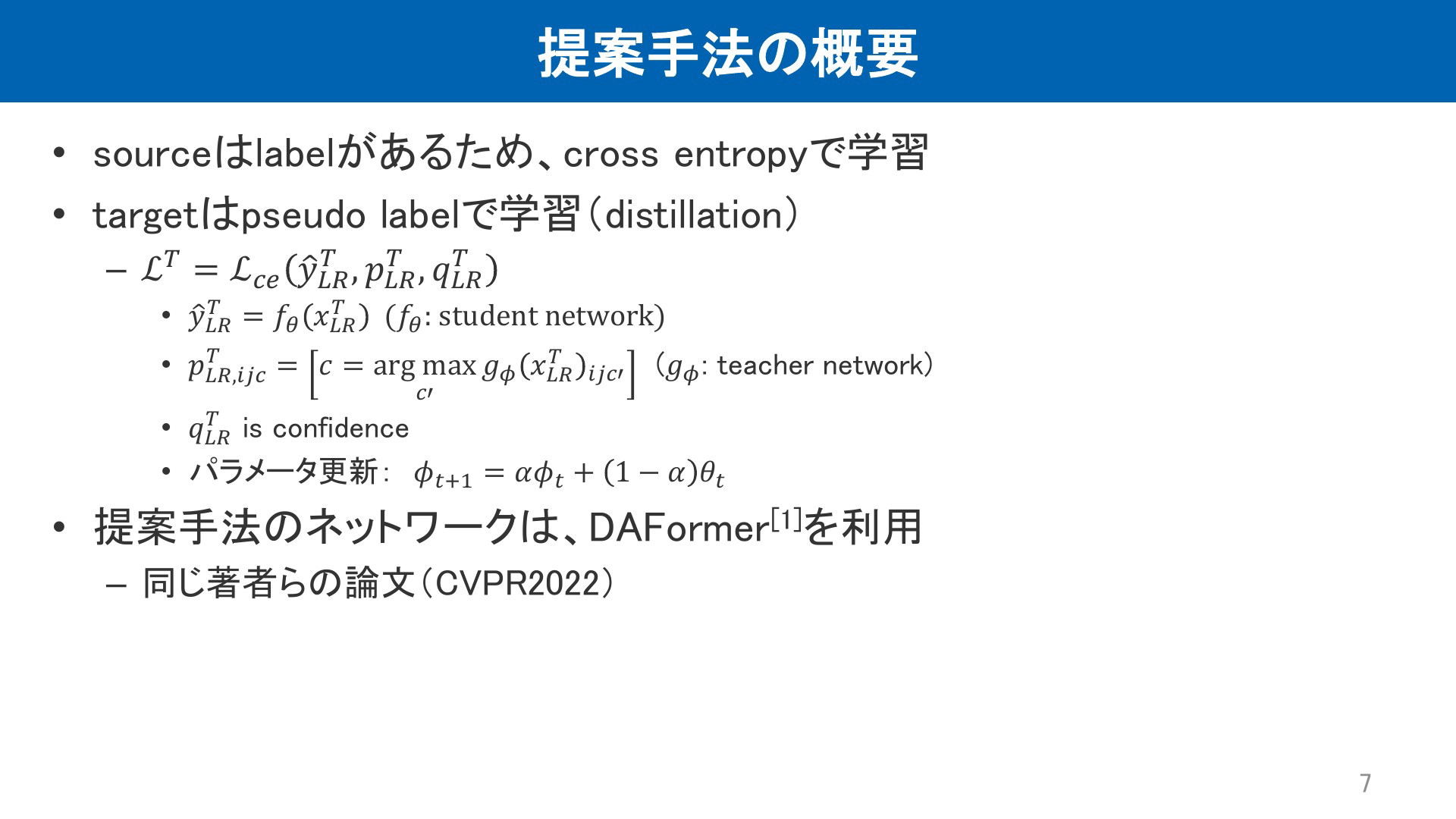 提案手法の概要

• sourceはlabelがあるため、cross entropyで学習
• targetはpseudo labelで学習（distillation）
  – $\mathcal{L}^T = \mathcal{L}_{ce}(\hat{y}^T_{LR}, p^T_{LR}, q^T_{LR})$
    • $\hat{y}^T_{LR} = f_\theta(x^T_{LR})$ ($f_\theta$: student network)
    • $p^T_{LR,ijc} = \left[c = \arg\max_{c'} g_\phi(x^T_{LR})_{ijc'}\right]$ （$g_\phi$: teacher network）
    • $q^T_{LR}$ is confidence
    • パラメータ更新： $\phi_{t+1} = \alpha\phi_t + (1-\alpha)\theta_t$
• 提案手法のネットワークは、DAFormer$^{[1]}$を利用
  – 同じ著者らの論文（CVPR2022）

7